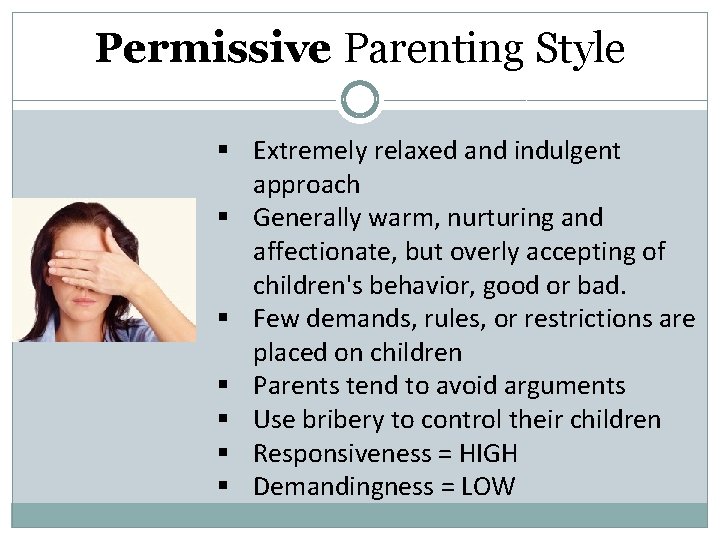 Permissive Parenting Style

▪ Extremely relaxed and indulgent approach
▪ Generally warm, nurturing and affectionate, but overly accepting of children's behavior, good or bad.
▪ Few demands, rules, or restrictions are placed on children
▪ Parents tend to avoid arguments
▪ Use bribery to control their children
▪ Responsiveness = HIGH
▪ Demandingness = LOW